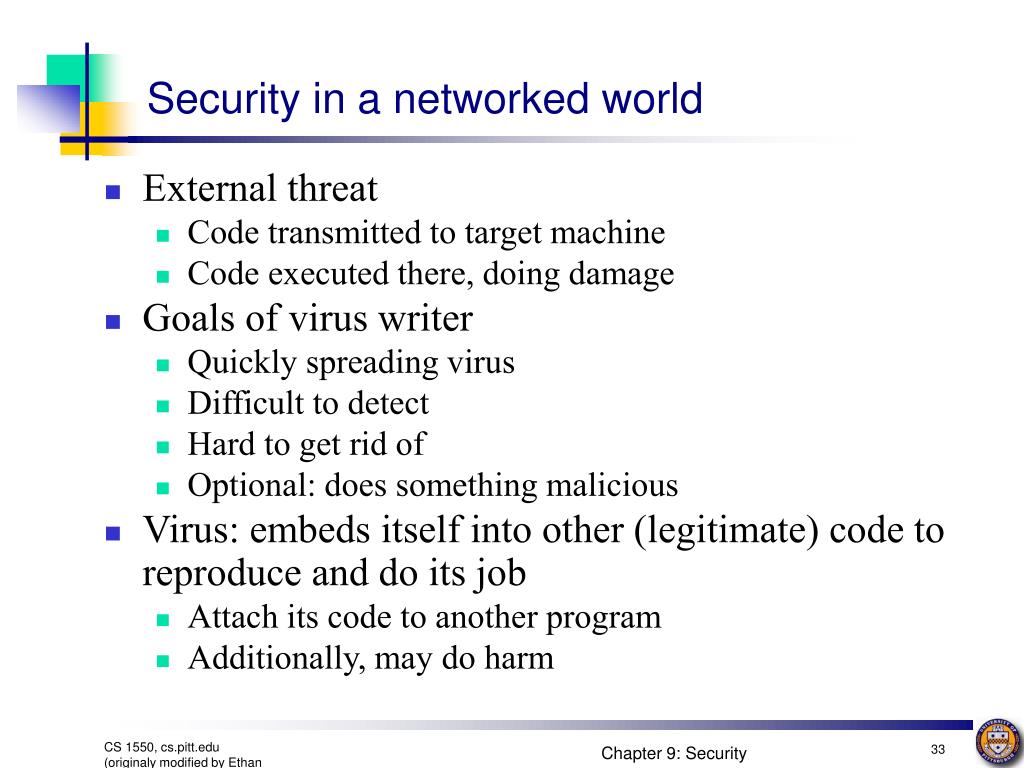 Security in a networked world

- External threat
  - Code transmitted to target machine
  - Code executed there, doing damage
- Goals of virus writer
  - Quickly spreading virus
  - Difficult to detect
  - Hard to get rid of
  - Optional: does something malicious
- Virus: embeds itself into other (legitimate) code to reproduce and do its job
  - Attach its code to another program
  - Additionally, may do harm

CS 1550, cs.pitt.edu (originaly modified by Ethan

Chapter 9: Security

33